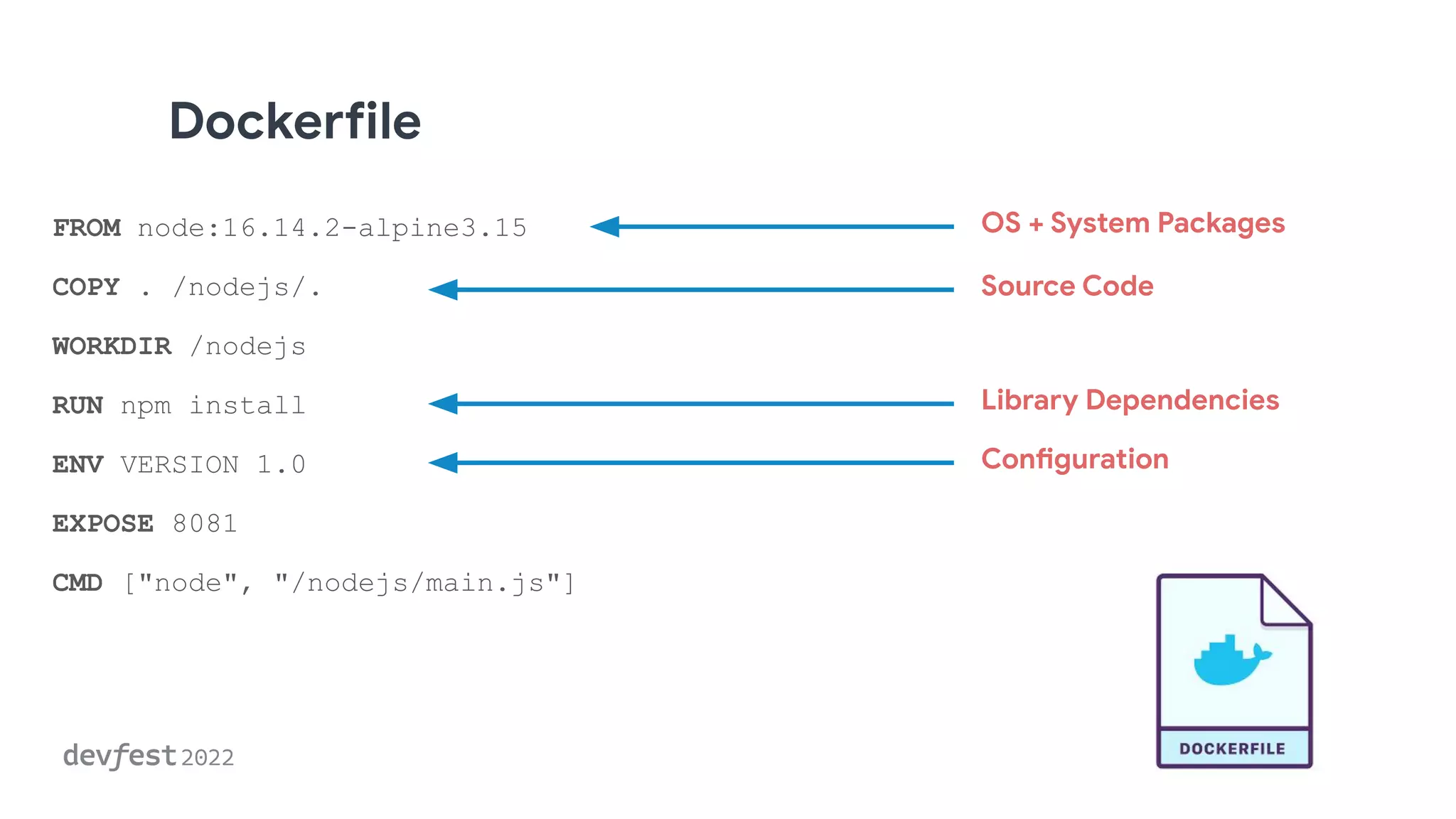 Dockerfile

FROM node:16.14.2-alpine3.15

COPY . /nodejs/.

WORKDIR /nodejs

RUN npm install

ENV VERSION 1.0

EXPOSE 8081

CMD ["node", "/nodejs/main.js"]

OS + System Packages

Source Code

Library Dependencies

Configuration

DOCKERFILE

devfest 2022